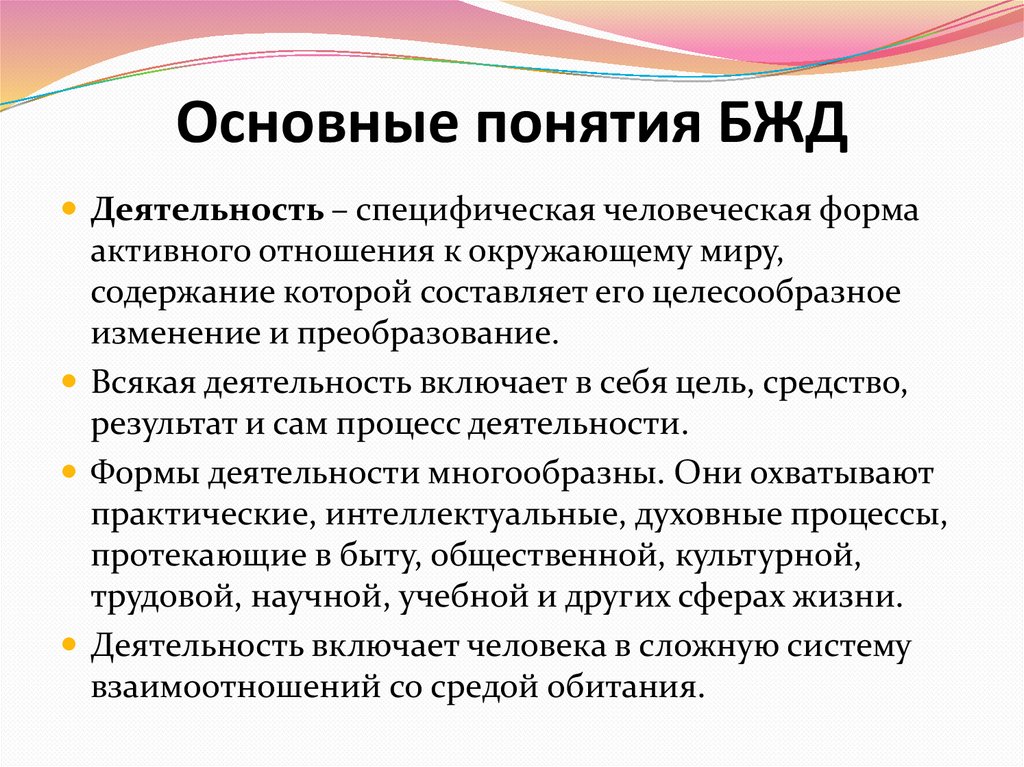 Основные понятия БЖД

Деятельность – специфическая человеческая форма активного отношения к окружающему миру, содержание которой составляет его целесообразное изменение и преобразование.

Всякая деятельность включает в себя цель, средство, результат и сам процесс деятельности.

Формы деятельности многообразны. Они охватывают практические, интеллектуальные, духовные процессы, протекающие в быту, общественной, культурной, трудовой, научной, учебной и других сферах жизни.

Деятельность включает человека в сложную систему взаимоотношений со средой обитания.